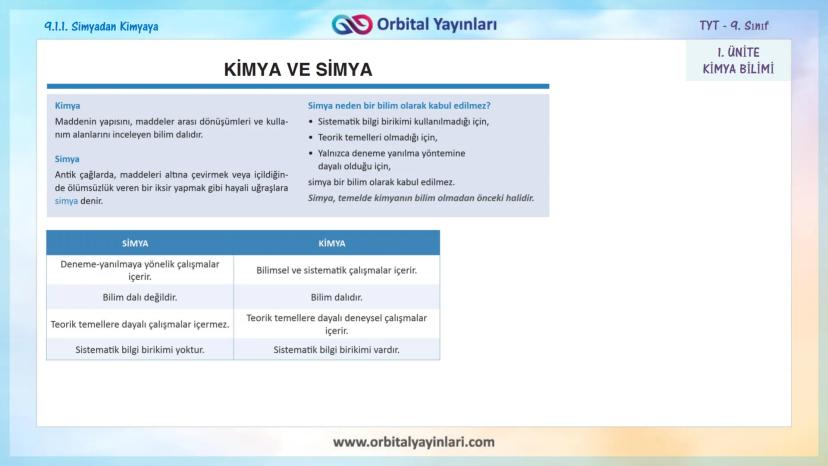 9.1.1. Simyadan Kimyaya

Orbital Yayınları

TYT - 9. Sınıf

1. ÜNİTE
KİMYA BİLİMİ

KİMYA VE SİMYA

Kimya

Maddenin yapısını, maddeler arası dönüşümleri ve kullanım alanlarını inceleyen bilim dalıdır.

Simya

Antik çağlarda, maddeleri altına çevirmek veya içildiğinde ölümsüzlük veren bir iksir yapmak gibi hayali uğraşlara simya denir.

Simya neden bir bilim olarak kabul edilmez?

• Sistematik bilgi birikimi kullanılmadığı için,
• Teorik temelleri olmadığı için,
• Yalnızca deneme yanılma yöntemine dayalı olduğu için,

simya bir bilim olarak kabul edilmez.

Simya, temelde kimyanın bilim olmadan önceki halidir.

| SİMYA | KİMYA |
|---|---|
| Deneme-yanılmaya yönelik çalışmalar içerir. | Bilimsel ve sistematik çalışmalar içerir. |
| Bilim dalı değildir. | Bilim dalıdır. |
| Teorik temellere dayalı çalışmalar içermez. | Teorik temellere dayalı deneysel çalışmalar içerir. |
| Sistematik bilgi birikimi yoktur. | Sistematik bilgi birikimi vardır. |

www.orbitalyayinlari.com